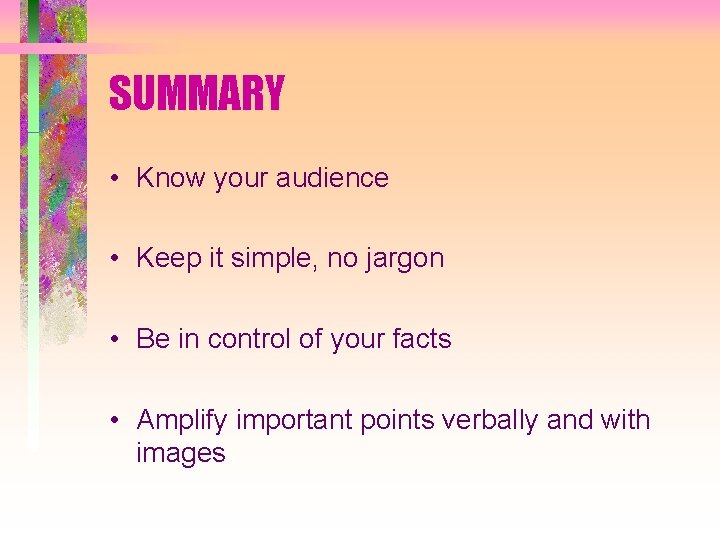 SUMMARY

• Know your audience

• Keep it simple, no jargon

• Be in control of your facts

• Amplify important points verbally and with images